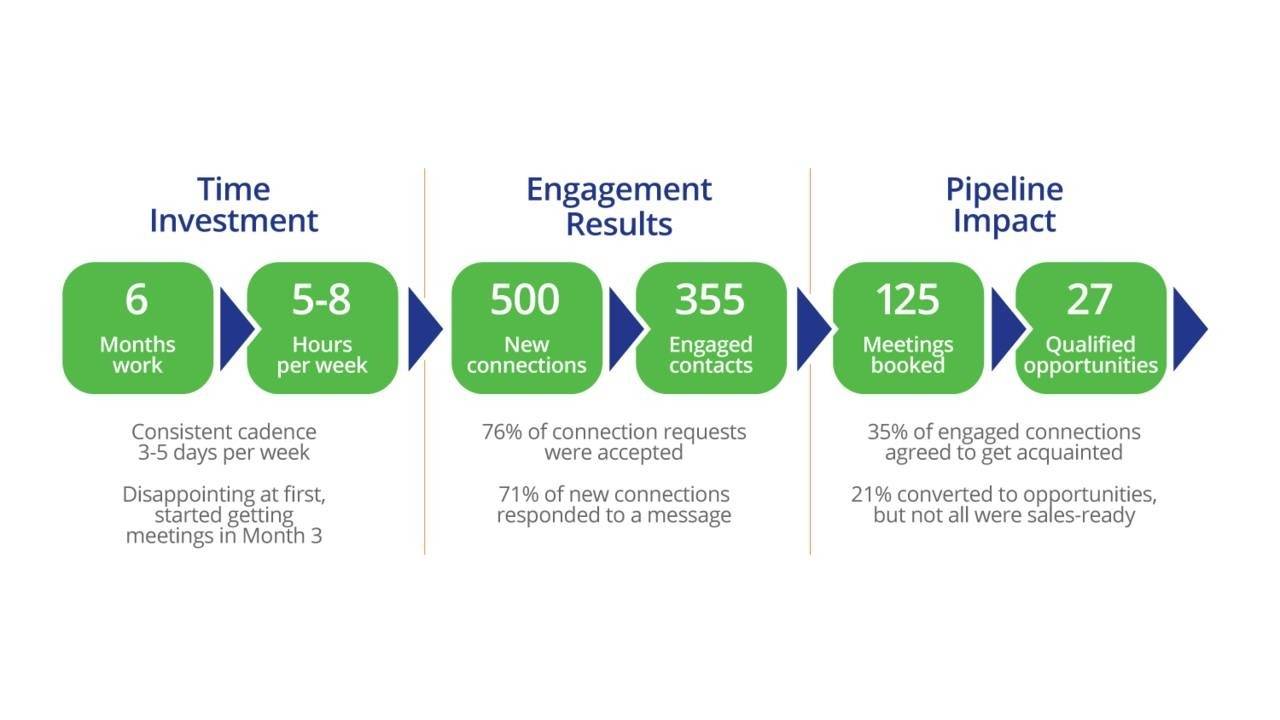 Time Investment

6
Months work

5-8
Hours per week

Consistent cadence 3-5 days per week

Disappointing at first, started getting meetings in Month 3

Engagement Results

500
New connections

355
Engaged contacts

76% of connection requests were accepted

71% of new connections responded to a message

Pipeline Impact

125
Meetings booked

27
Qualified opportunities

35% of engaged connections agreed to get acquainted

21% converted to opportunities, but not all were sales-ready